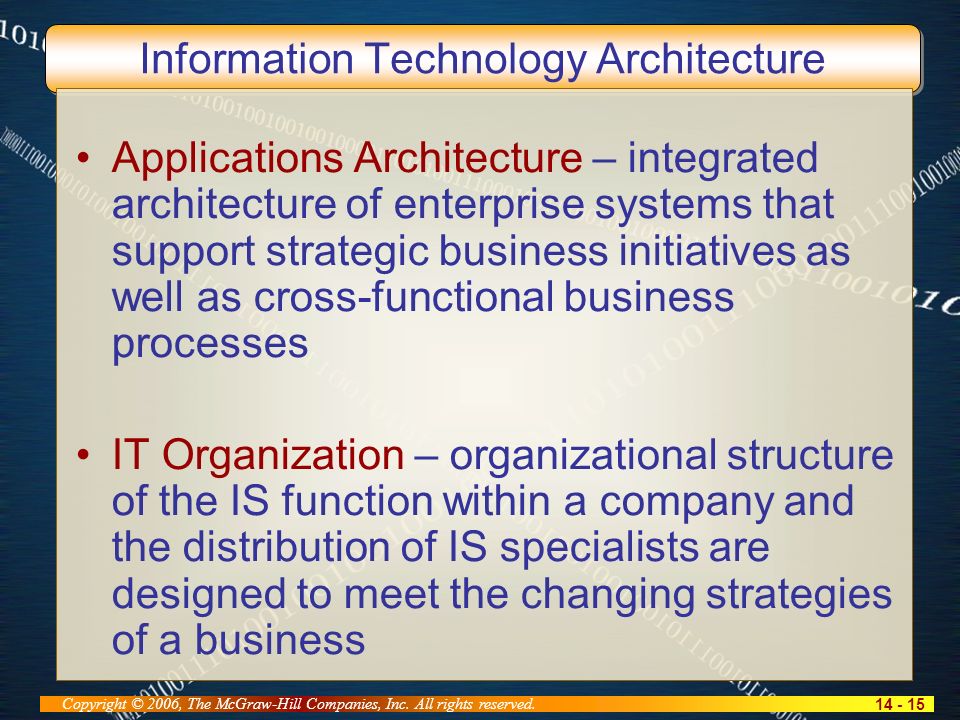 Information Technology Architecture

• Applications Architecture – integrated architecture of enterprise systems that support strategic business initiatives as well as cross-functional business processes

• IT Organization – organizational structure of the IS function within a company and the distribution of IS specialists are designed to meet the changing strategies of a business

Copyright © 2006, The McGraw-Hill Companies, Inc. All rights reserved.

14 - 15